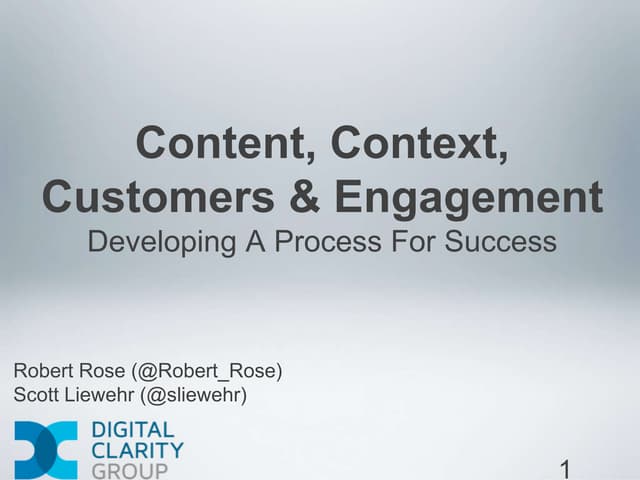 Content, Context, Customers & Engagement
Developing A Process For Success

Robert Rose (@Robert_Rose)
Scott Liewehr (@sliewehr)

DIGITAL CLARITY GROUP

1